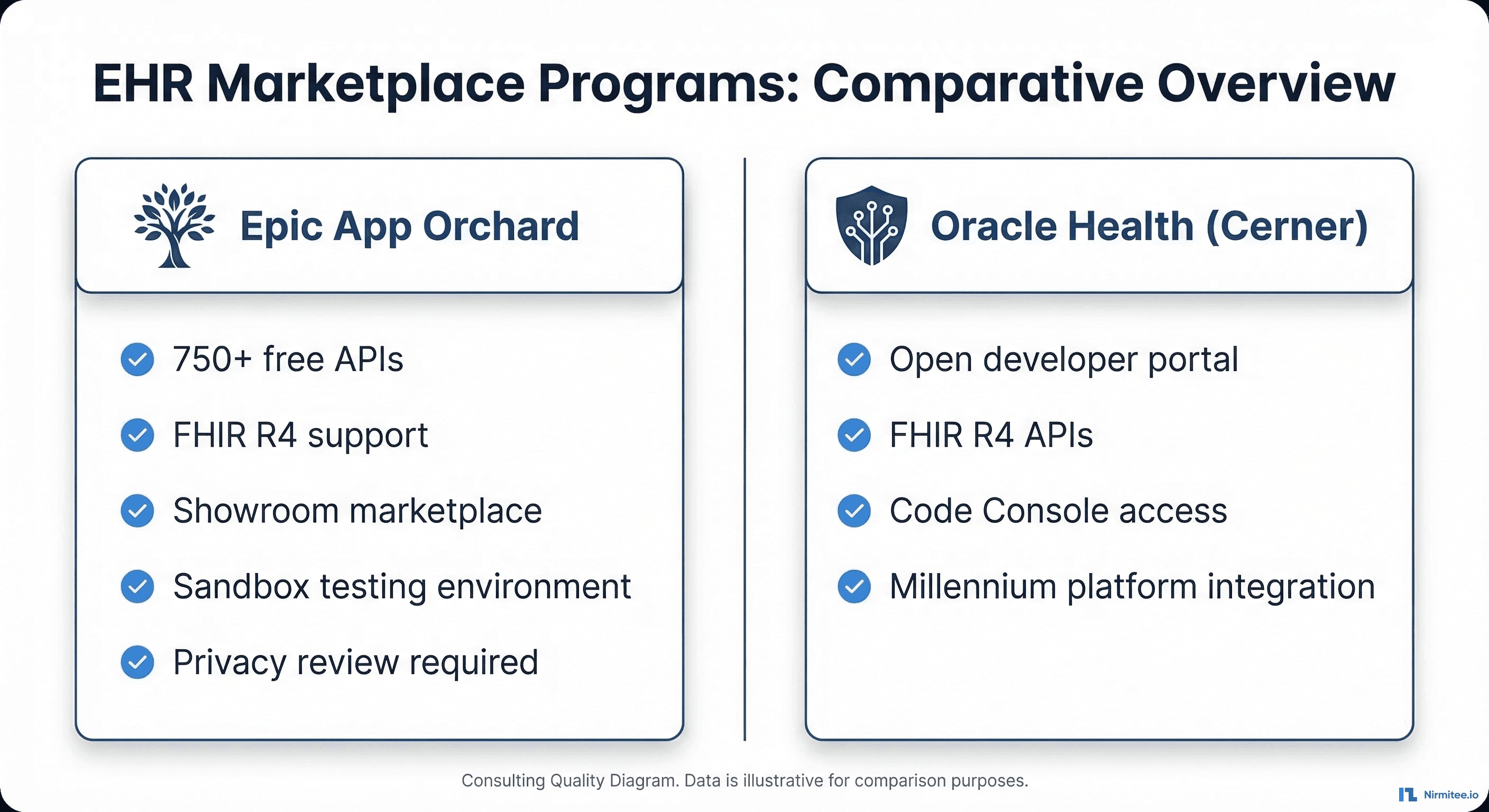 EHR Marketplace Programs: Comparative Overview

Epic App Orchard

750+ free APIs

FHIR R4 support

Showroom marketplace

Sandbox testing environment

Privacy review required

Oracle Health (Cerner)

Open developer portal

FHIR R4 APIs

Code Console access

Millennium platform integration

Consulting Quality Diagram. Data is illustrative for comparison purposes.

Nirmitee.io